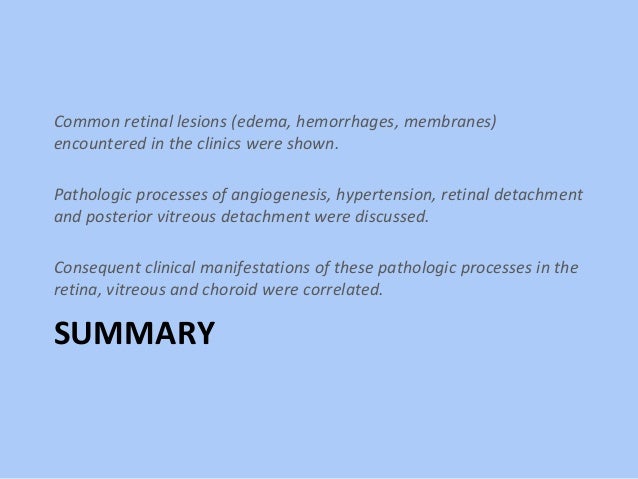 Common retinal lesions (edema, hemorrhages, membranes) encountered in the clinics were shown.

Pathologic processes of angiogenesis, hypertension, retinal detachment and posterior vitreous detachment were discussed.

Consequent clinical manifestations of these pathologic processes in the retina, vitreous and choroid were correlated.

SUMMARY